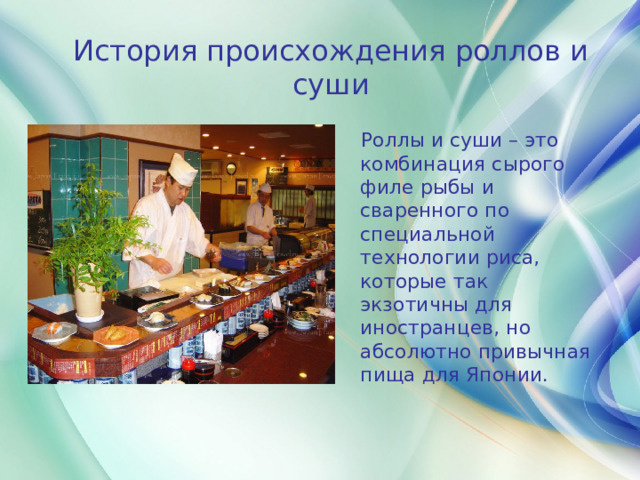 История происхождения роллов и суши

Роллы и суши – это комбинация сырого филе рыбы и сваренного по специальной технологии риса, которые так экзотичны для иностранцев, но абсолютно привычная пища для Японии.